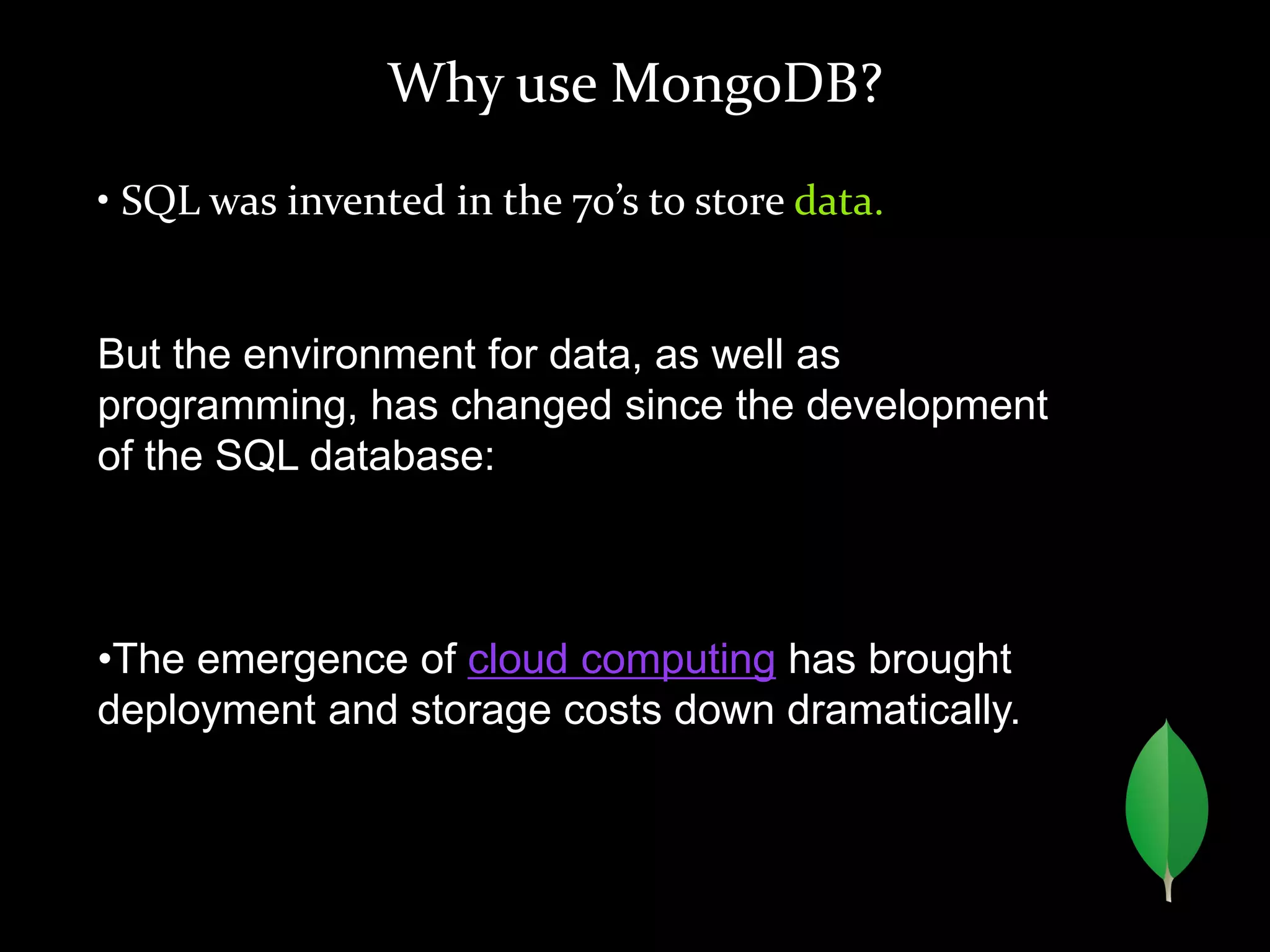 Why use MongoDB?

• SQL was invented in the 70's to store data.

But the environment for data, as well as programming, has changed since the development of the SQL database:

•The emergence of cloud computing has brought deployment and storage costs down dramatically.